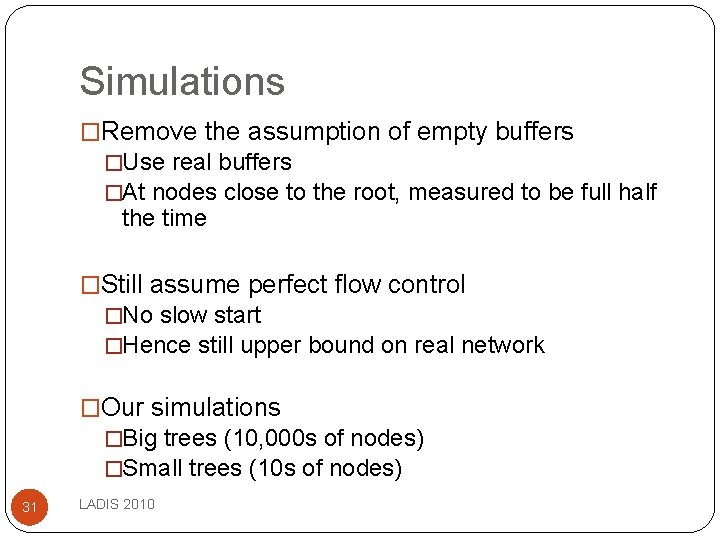 Simulations

□Remove the assumption of empty buffers
□Use real buffers
□At nodes close to the root, measured to be full half the time

□Still assume perfect flow control
□No slow start
□Hence still upper bound on real network

□Our simulations
□Big trees (10,000s of nodes)
□Small trees (10s of nodes)

31

LADIS 2010